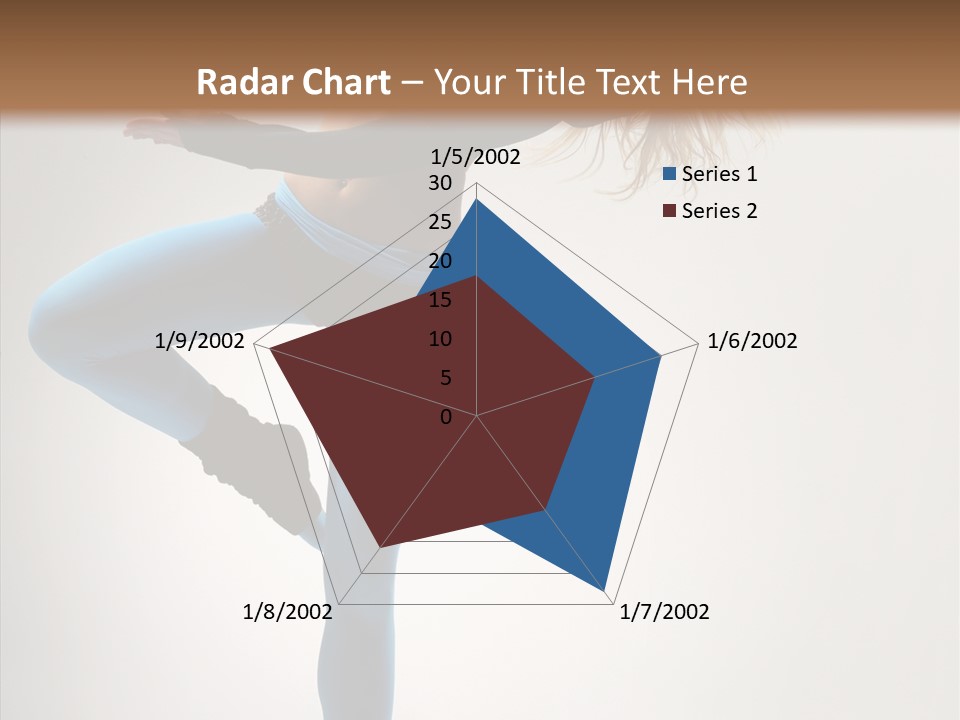 Radar Chart – Your Title Text Here

1/5/2002

30
25
20
15
10
5
0

1/6/2002

1/7/2002

1/8/2002

1/9/2002

Series 1
Series 2